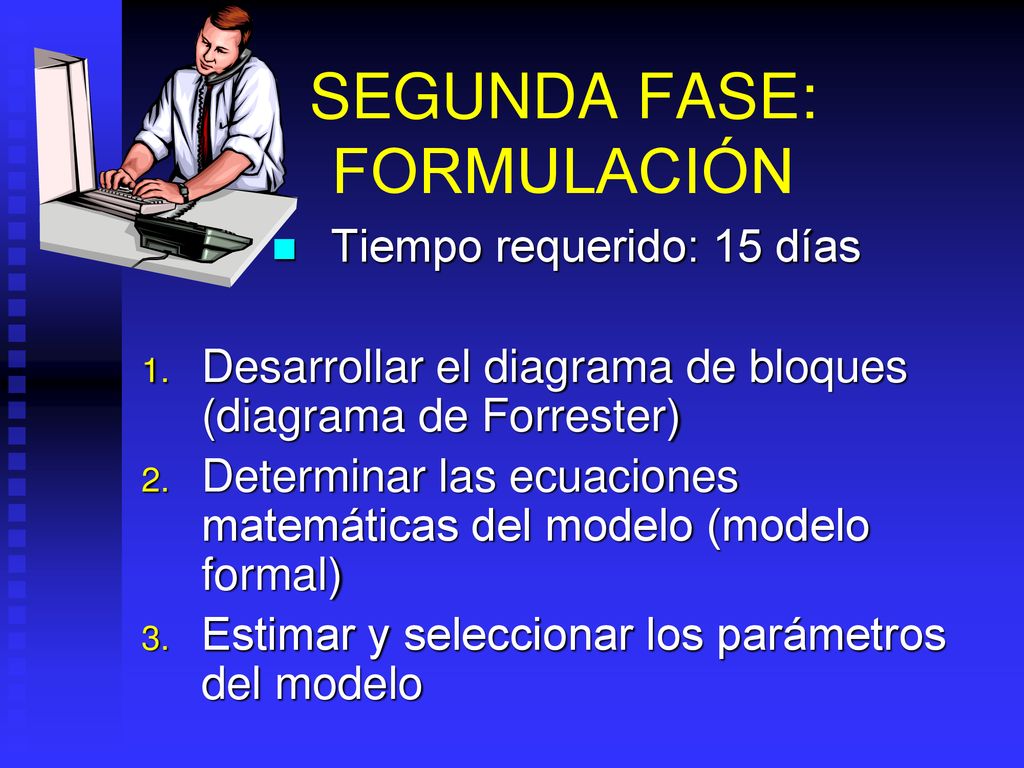 SEGUNDA FASE: FORMULACIÓN

Tiempo requerido: 15 días

1. Desarrollar el diagrama de bloques (diagrama de Forrester)
2. Determinar las ecuaciones matemáticas del modelo (modelo formal)
3. Estimar y seleccionar los parámetros del modelo